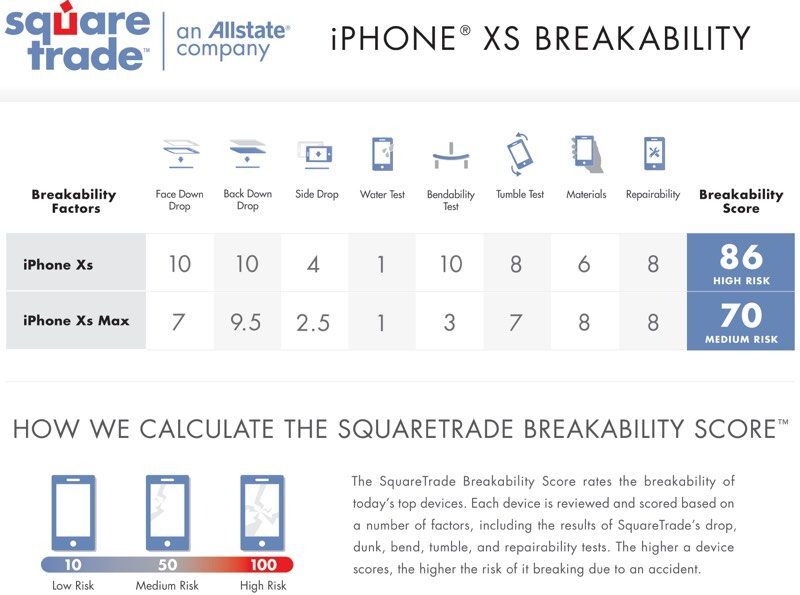 square trade™ | an Allstate® company

iPHONE® XS BREAKABILITY

| Breakability Factors | Face Down Drop | Back Down Drop | Side Drop | Water Test | Bendability Test | Tumble Test | Materials | Repairability | Breakability Score |
|---|---|---|---|---|---|---|---|---|---|
| iPhone Xs | 10 | 10 | 4 | 1 | 10 | 8 | 6 | 8 | 86 HIGH RISK |
| iPhone Xs Max | 7 | 9.5 | 2.5 | 1 | 3 | 7 | 8 | 8 | 70 MEDIUM RISK |

HOW WE CALCULATE THE SQUARETRADE BREAKABILITY SCORE™

10 Low Risk
50 Medium Risk
100 High Risk

The SquareTrade Breakability Score rates the breakability of today's top devices. Each device is reviewed and scored based on a number of factors, including the results of SquareTrade's drop, dunk, bend, tumble, and repairability tests. The higher a device scores, the higher the risk of it breaking due to an accident.